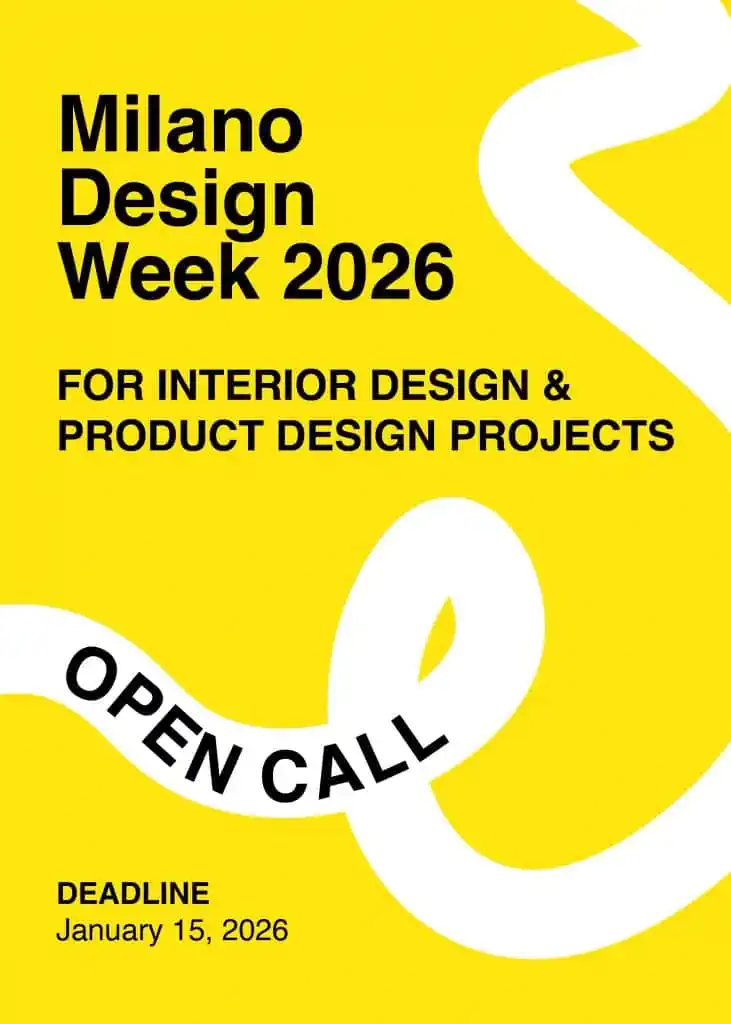 Milano Design Week 2026

FOR INTERIOR DESIGN & PRODUCT DESIGN PROJECTS

OPEN CALL

DEADLINE
January 15, 2026